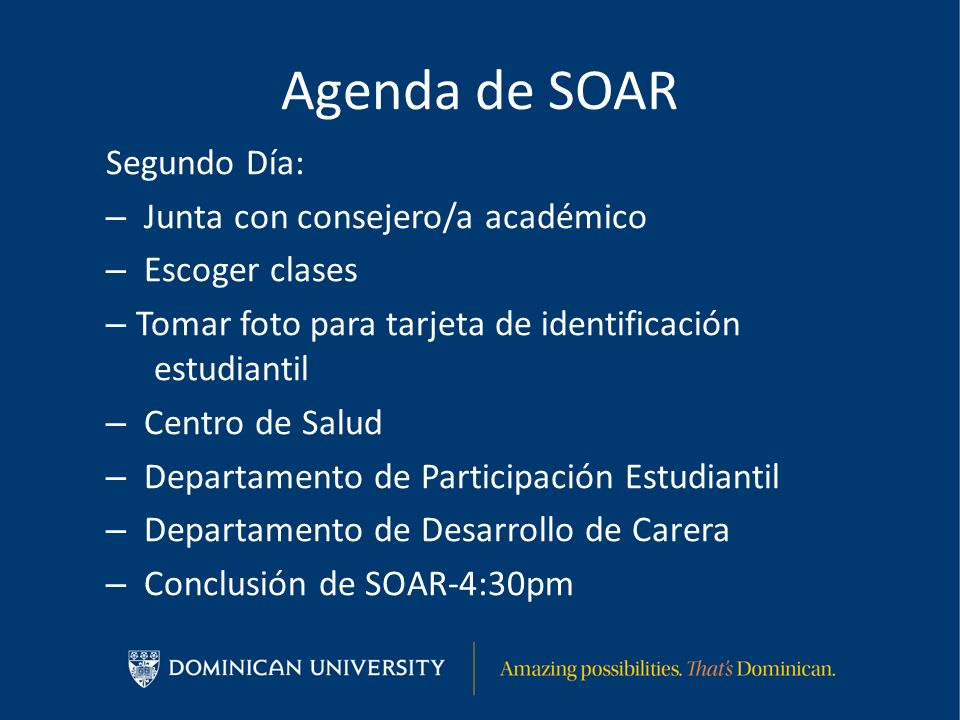 Agenda de SOAR

Segundo Día:

– Junta con consejero/a académico

– Escoger clases

– Tomar foto para tarjeta de identificación estudiantil

– Centro de Salud

– Departamento de Participación Estudiantil

– Departamento de Desarrollo de Carera

– Conclusión de SOAR-4:30pm

DOMINICAN UNIVERSITY

Amazing possibilities. That's Dominican.